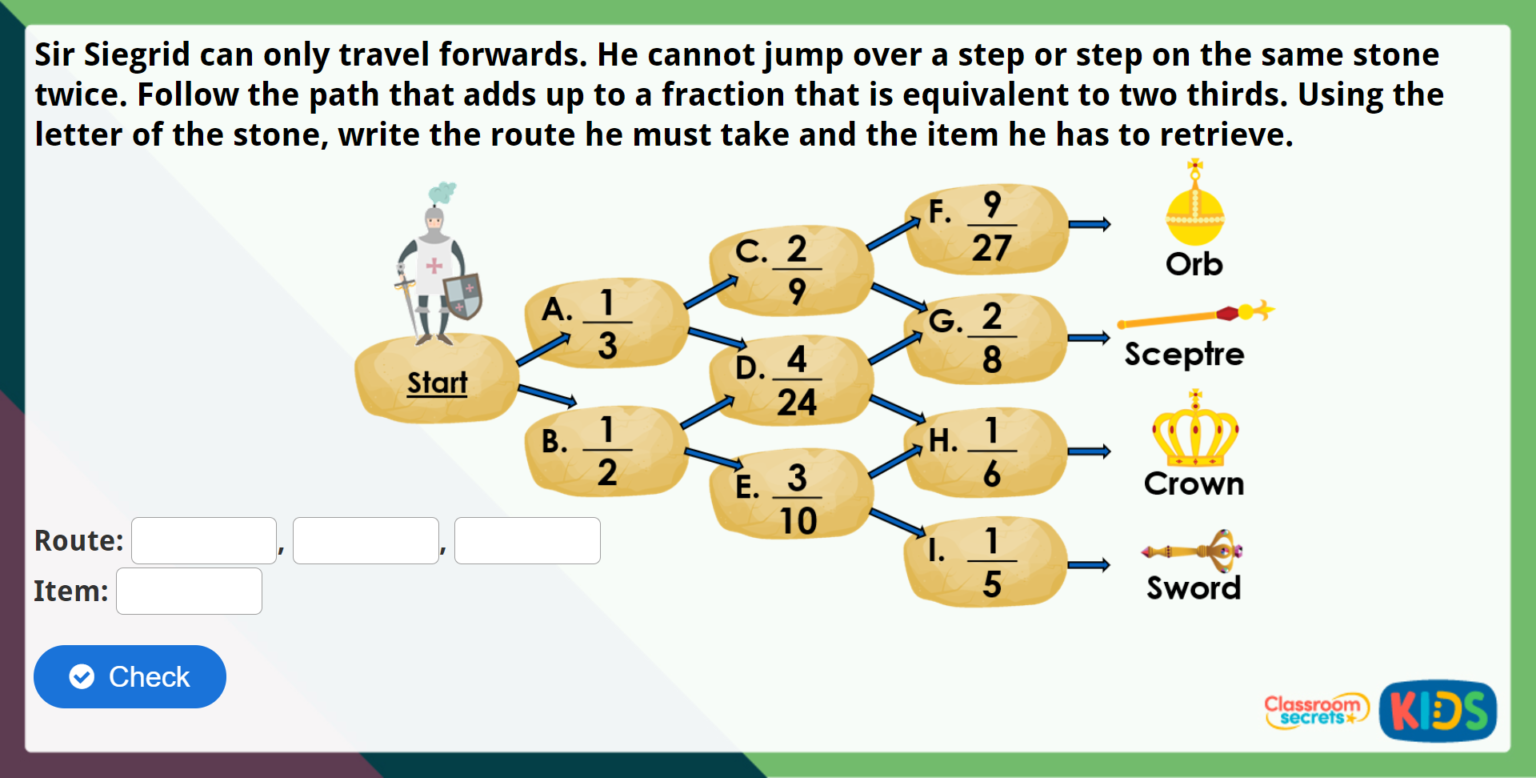 Sir Siegrid can only travel forwards. He cannot jump over a step or step on the same stone twice. Follow the path that adds up to a fraction that is equivalent to two thirds. Using the letter of the stone, write the route he must take and the item he has to retrieve.

Start

A. $\frac{1}{3}$

B. $\frac{1}{2}$

C. $\frac{2}{9}$

D. $\frac{4}{24}$

E. $\frac{3}{10}$

F. $\frac{9}{27}$

G. $\frac{2}{8}$

H. $\frac{1}{6}$

I. $\frac{1}{5}$

Orb

Sceptre

Crown

Sword

Route: , ,

Item:

Check

Classroom secrets KIDS